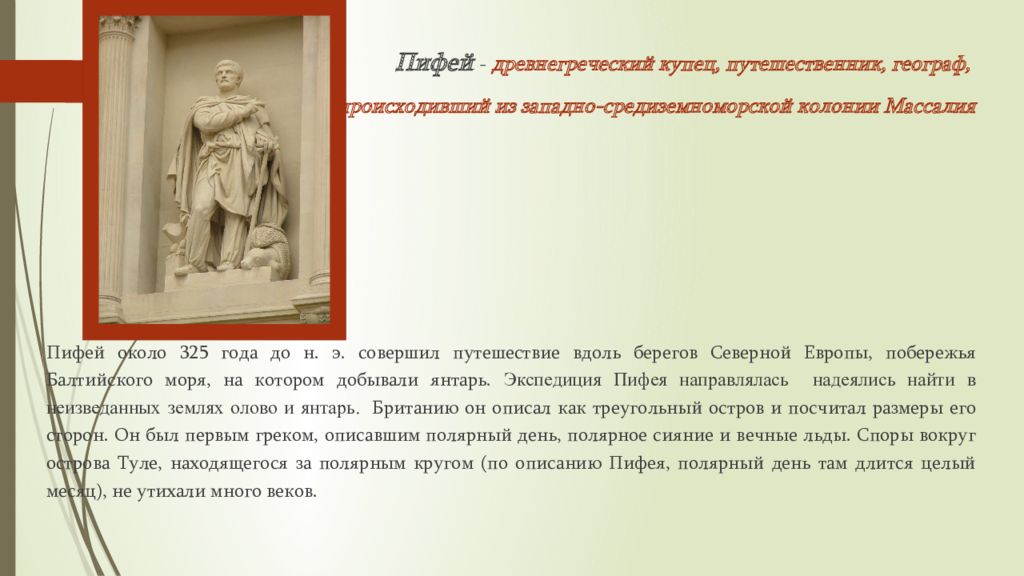 Пифей - древнегреческий купец, путешественник, географ, происходивший из западно-средиземноморской колонии Массалия

Пифей около 325 года до н. э. совершил путешествие вдоль берегов Северной Европы, побережья Балтийского моря, на котором добывали янтарь. Экспедиция Пифея направлялась  надеялись найти в неизведанных землях олово и янтарь.  Британию он описал как треугольный остров и посчитал размеры его сторон. Он был первым греком, описавшим полярный день, полярное сияние и вечные льды. Споры вокруг острова Туле, находящегося за полярным кругом (по описанию Пифея, полярный день там длится целый месяц), не утихали много веков.